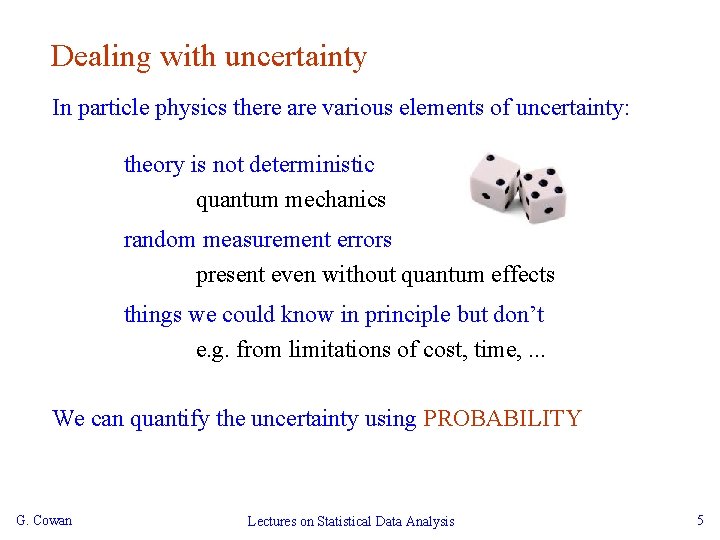 Dealing with uncertainty

In particle physics there are various elements of uncertainty:

theory is not deterministic

quantum mechanics

random measurement errors

present even without quantum effects

things we could know in principle but don't

e.g. from limitations of cost, time, ...

We can quantify the uncertainty using PROBABILITY

G. Cowan

Lectures on Statistical Data Analysis

5